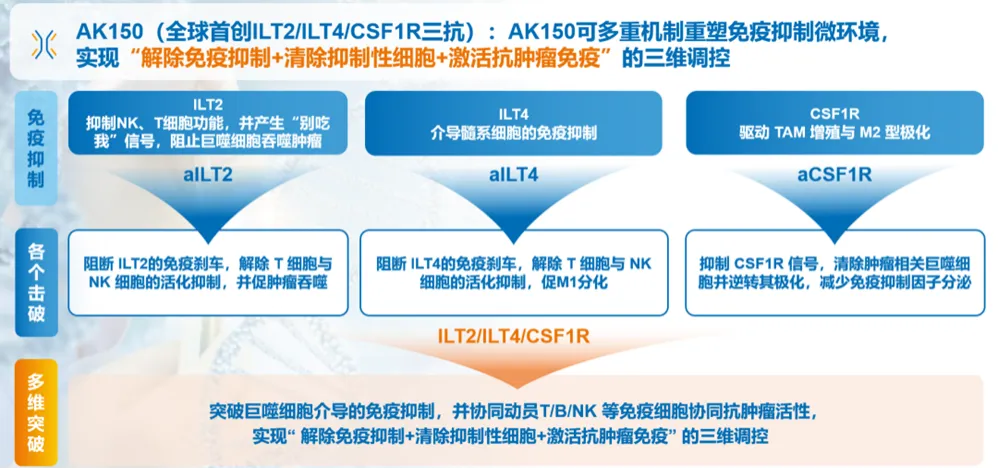 AK150（全球首创ILT2/ILT4/CSF1R三抗）：AK150可多重机制重塑免疫抑制微环境，实现“解除免疫抑制+清除抑制性细胞+激活抗肿瘤免疫”的三维调控

免疫抑制

ILT2
抑制NK、T细胞功能，并产生“别吃我”信号，阻止巨噬细胞吞噬肿瘤

ILT4
介导髓系细胞的免疫抑制

CSF1R
驱动 TAM 增殖与 M2 型极化

aILT2

aILT4

aCSF1R

各个击破

阻断 ILT2的免疫刹车，解除 T 细胞与 NK 细胞的活化抑制，并促肿瘤吞噬

阻断 ILT4的免疫刹车，解除 T 细胞与 NK 细胞的活化抑制，促M1分化

抑制 CSF1R 信号，清除肿瘤相关巨噬细胞并逆转其极化，减少免疫抑制因子分泌

ILT2/ILT4/CSF1R

多维突破

突破巨噬细胞介导的免疫抑制，并协同动员T/B/NK 等免疫细胞协同抗肿瘤活性，实现“解除免疫抑制+清除抑制性细胞+激活抗肿瘤免疫”的三维调控